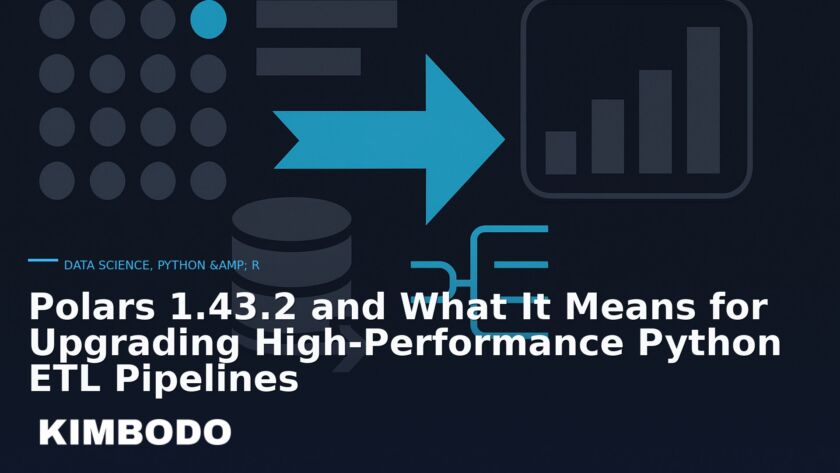 DATA SCIENCE, PYTHON &AMP; R

Polars 1.43.2 and What It Means for Upgrading High-Performance Python ETL Pipelines

KIMBODO